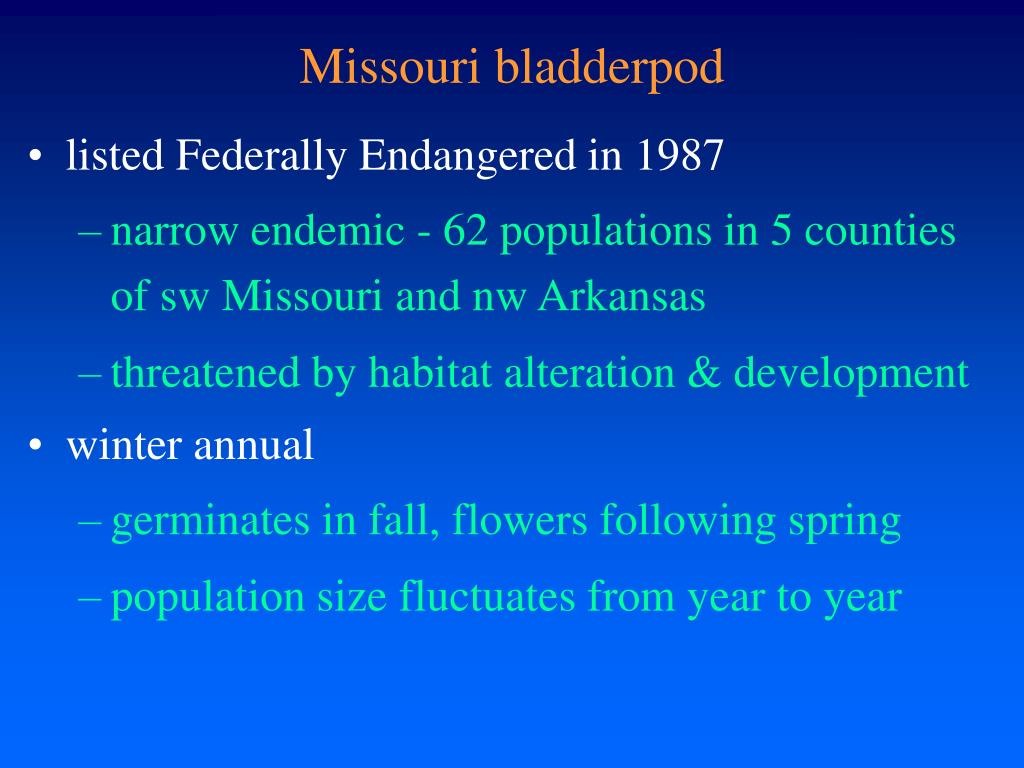 Missouri bladderpod

• listed Federally Endangered in 1987
– narrow endemic - 62 populations in 5 counties of sw Missouri and nw Arkansas
– threatened by habitat alteration & development
• winter annual
– germinates in fall, flowers following spring
– population size fluctuates from year to year